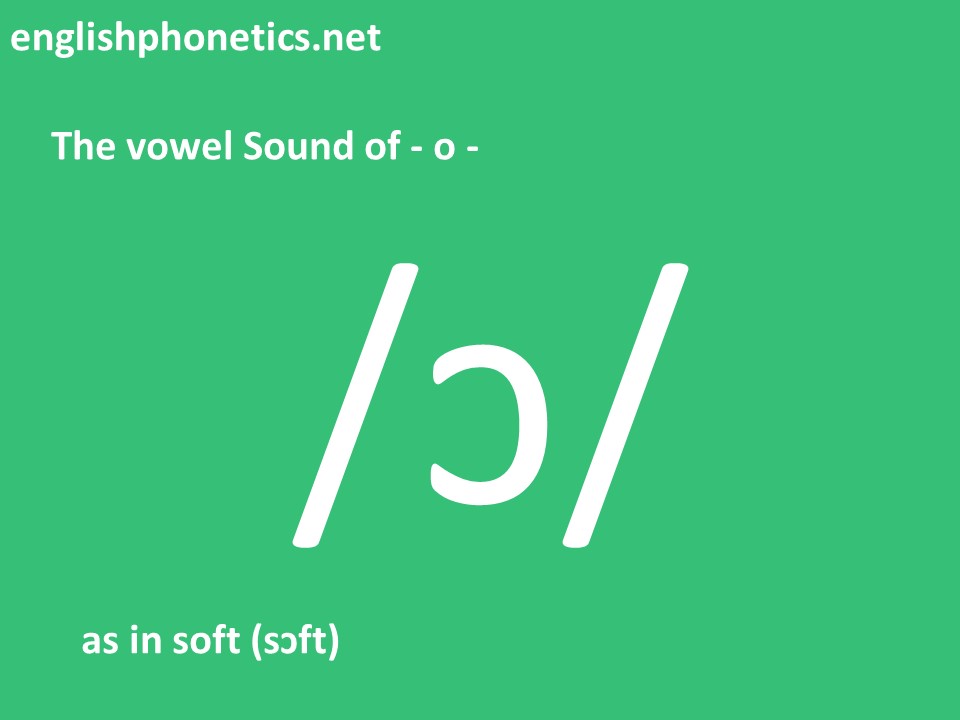 englishphonetics.net

The vowel Sound of - o -

/ɔ/

as in soft (sɔft)